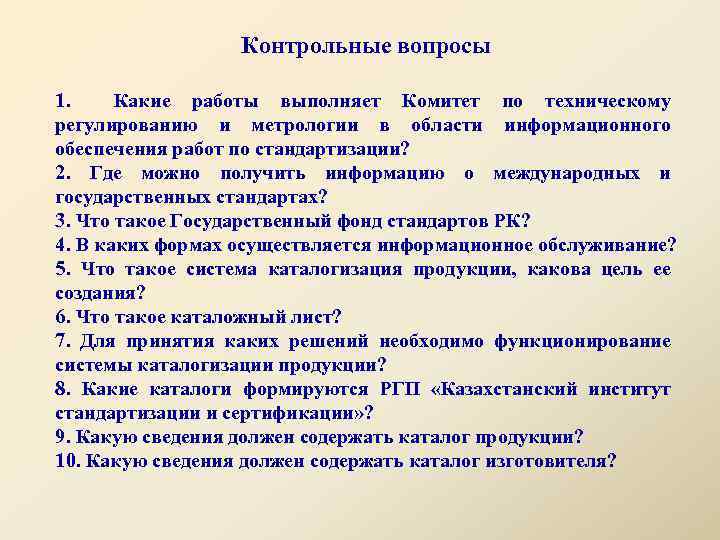 Контрольные вопросы

1. Какие работы выполняет Комитет по техническому регулированию и метрологии в области информационного обеспечения работ по стандартизации?
2. Где можно получить информацию о международных и государственных стандартах?
3. Что такое Государственный фонд стандартов РК?
4. В каких формах осуществляется информационное обслуживание?
5. Что такое система каталогизация продукции, какова цель ее создания?
6. Что такое каталожный лист?
7. Для принятия каких решений необходимо функционирование системы каталогизации продукции?
8. Какие каталоги формируются РГП «Казахстанский институт стандартизации и сертификации»?
9. Какую сведения должен содержать каталог продукции?
10. Какую сведения должен содержать каталог изготовителя?